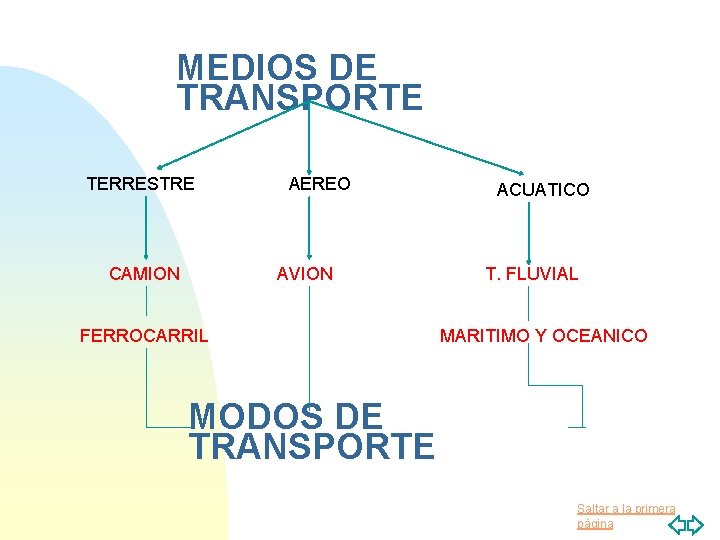 MEDIOS DE TRANSPORTE

TERRESTRE

AEREO

ACUATICO

CAMION

AVION

T. FLUVIAL

FERROCARRIL

MARITIMO Y OCEANICO

MODOS DE TRANSPORTE

Saltar a la primera página